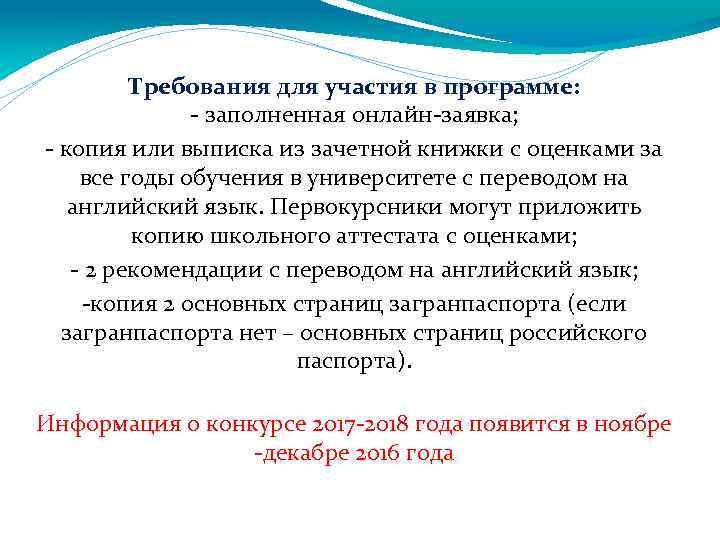 Требования для участия в программе:
- заполненная онлайн-заявка;
- копия или выписка из зачетной книжки с оценками за все годы обучения в университете с переводом на английский язык. Первокурсники могут приложить копию школьного аттестата с оценками;
- 2 рекомендации с переводом на английский язык;
-копия 2 основных страниц загранпаспорта (если загранпаспорта нет – основных страниц российского паспорта).

Информация о конкурсе 2017-2018 года появится в ноябре -декабре 2016 года